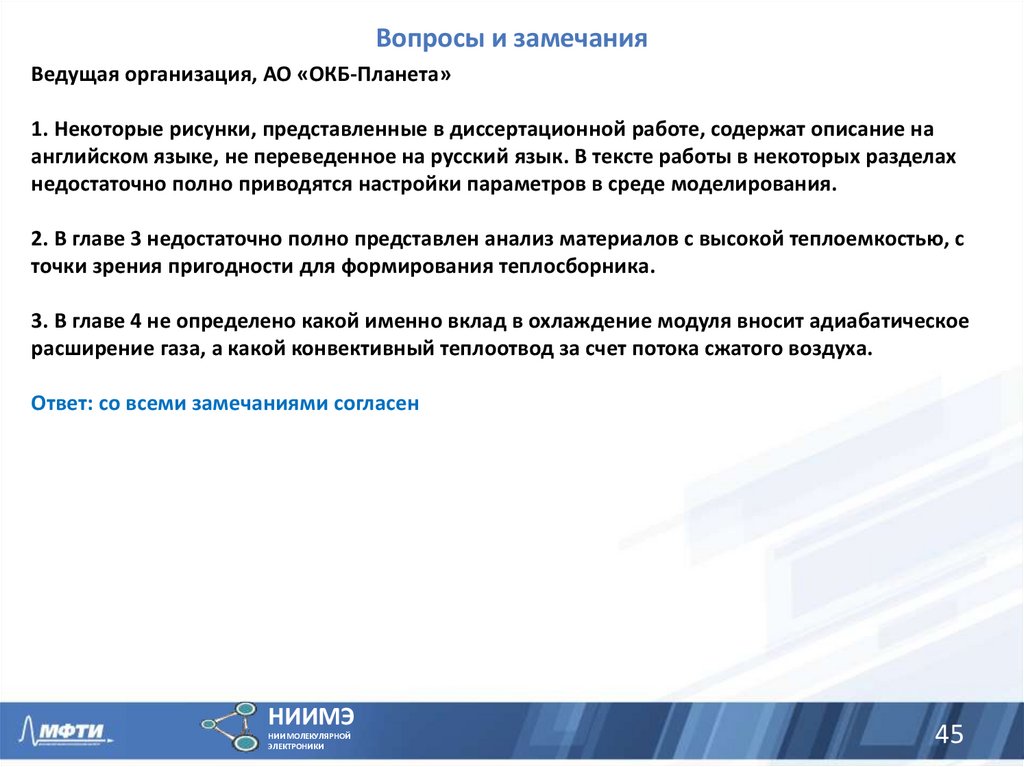 Вопросы и замечания

Ведущая организация, АО «ОКБ-Планета»

1. Некоторые рисунки, представленные в диссертационной работе, содержат описание на английском языке, не переведенное на русский язык. В тексте работы в некоторых разделах недостаточно полно приводятся настройки параметров в среде моделирования.

2. В главе 3 недостаточно полно представлен анализ материалов с высокой теплоемкостью, с точки зрения пригодности для формирования теплосборника.

3. В главе 4 не определено какой именно вклад в охлаждение модуля вносит адиабатическое расширение газа, а какой конвективный теплоотвод за счет потока сжатого воздуха.

Ответ: со всеми замечаниями согласен

МФТИ

НИИМЭ
НИИ МОЛЕКУЛЯРНОЙ ЭЛЕКТРОНИКИ

45